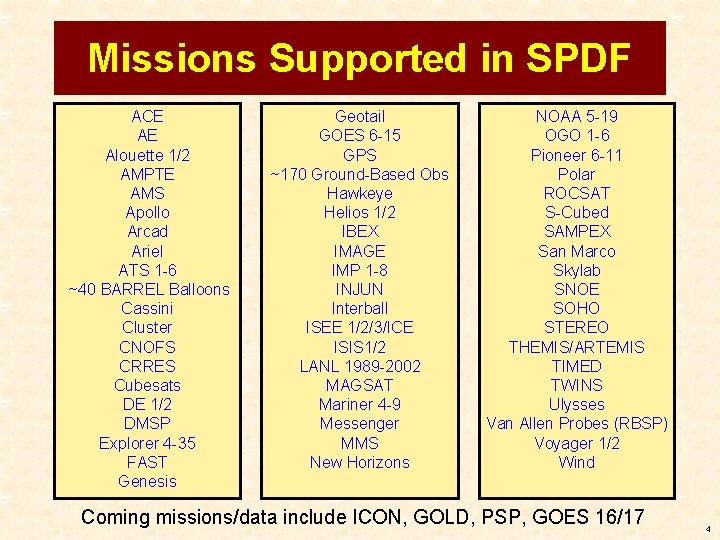 Missions Supported in SPDF

ACE
AE
Alouette 1/2
AMPTE
AMS
Apollo
Arcad
Ariel
ATS 1-6
~40 BARREL Balloons
Cassini
Cluster
CNOFS
CRRES
Cubesats
DE 1/2
DMSP
Explorer 4-35
FAST
Genesis

Geotail
GOES 6-15
GPS
~170 Ground-Based Obs
Hawkeye
Helios 1/2
IBEX
IMAGE
IMP 1-8
INJUN
Interball
ISEE 1/2/3/ICE
ISIS1/2
LANL 1989-2002
MAGSAT
Mariner 4-9
Messenger
MMS
New Horizons

NOAA 5-19
OGO 1-6
Pioneer 6-11
Polar
ROCSAT
S-Cubed
SAMPEX
San Marco
Skylab
SNOE
SOHO
STEREO
THEMIS/ARTEMIS
TIMED
TWINS
Ulysses
Van Allen Probes (RBSP)
Voyager 1/2
Wind

Coming missions/data include ICON, GOLD, PSP, GOES 16/17

4